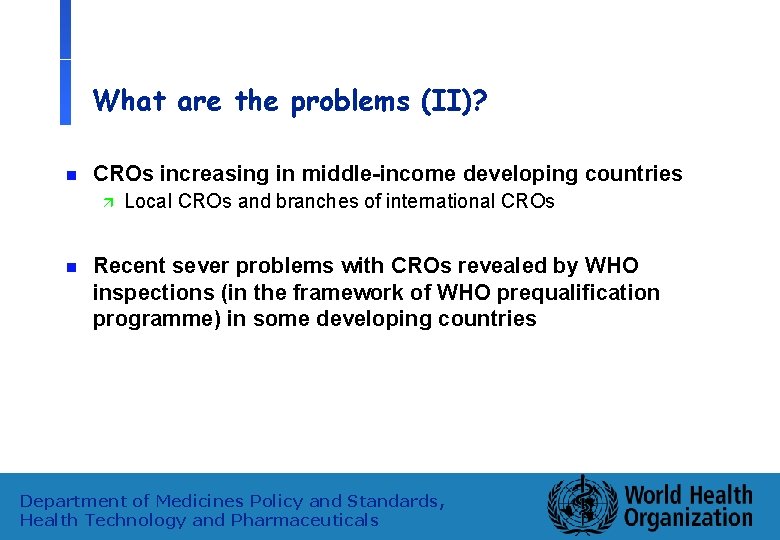 What are the problems (II)?

CROs increasing in middle-income developing countries

Local CROs and branches of international CROs

Recent sever problems with CROs revealed by WHO inspections (in the framework of WHO prequalification programme) in some developing countries

Department of Medicines Policy and Standards, Health Technology and Pharmaceuticals

World Health Organization